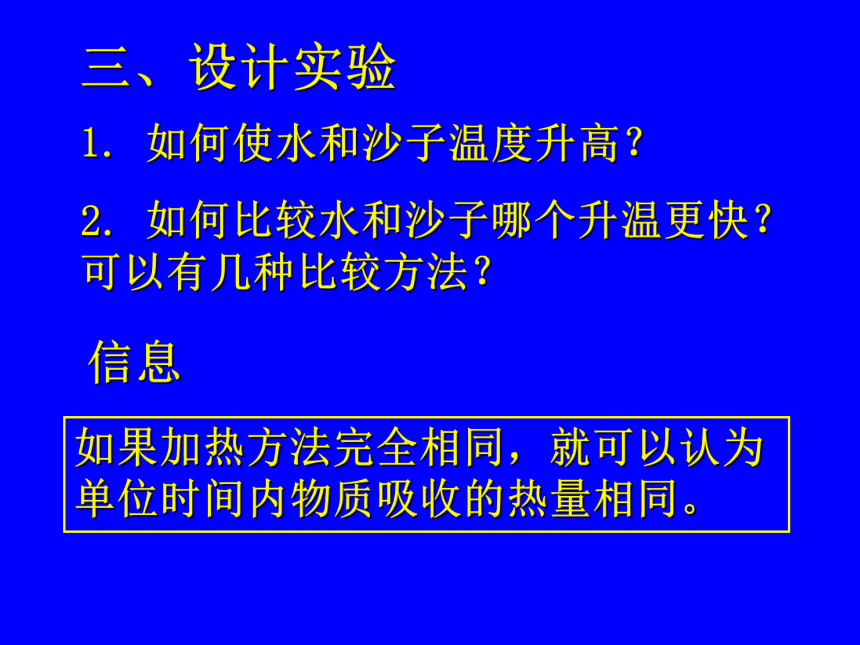 三、设计实验

1. 如何使水和沙子温度升高？

2. 如何比较水和沙子哪个升温更快？可以有几种比较方法？

信息

如果加热方法完全相同，就可以认为单位时间内物质吸收的热量相同。